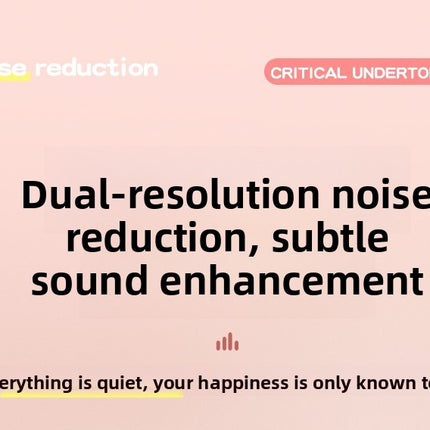 se reduction

CRITICAL UNDERTO

Dual-resolution noise reduction, subtle sound enhancement

erything is quiet, your happiness is only known t